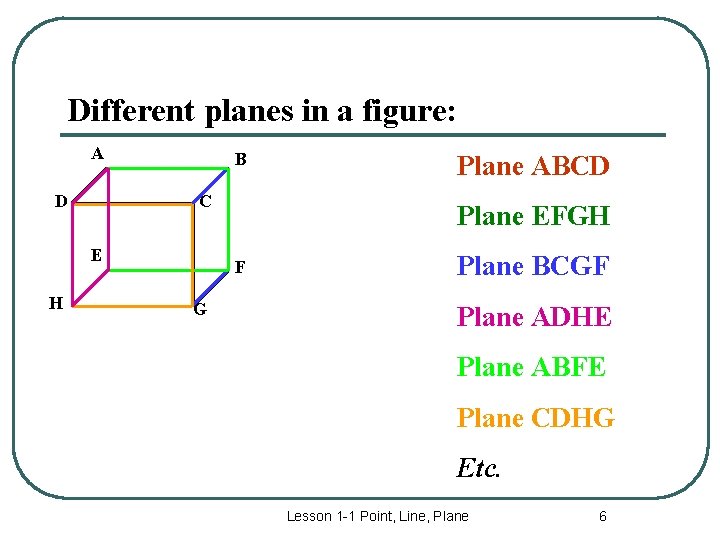 Different planes in a figure:

A
B
D
C
E
F
H
G

Plane ABCD

Plane EFGH

Plane BCGF

Plane ADHE

Plane ABFE

Plane CDHG

Etc.

Lesson 1-1 Point, Line, Plane 6